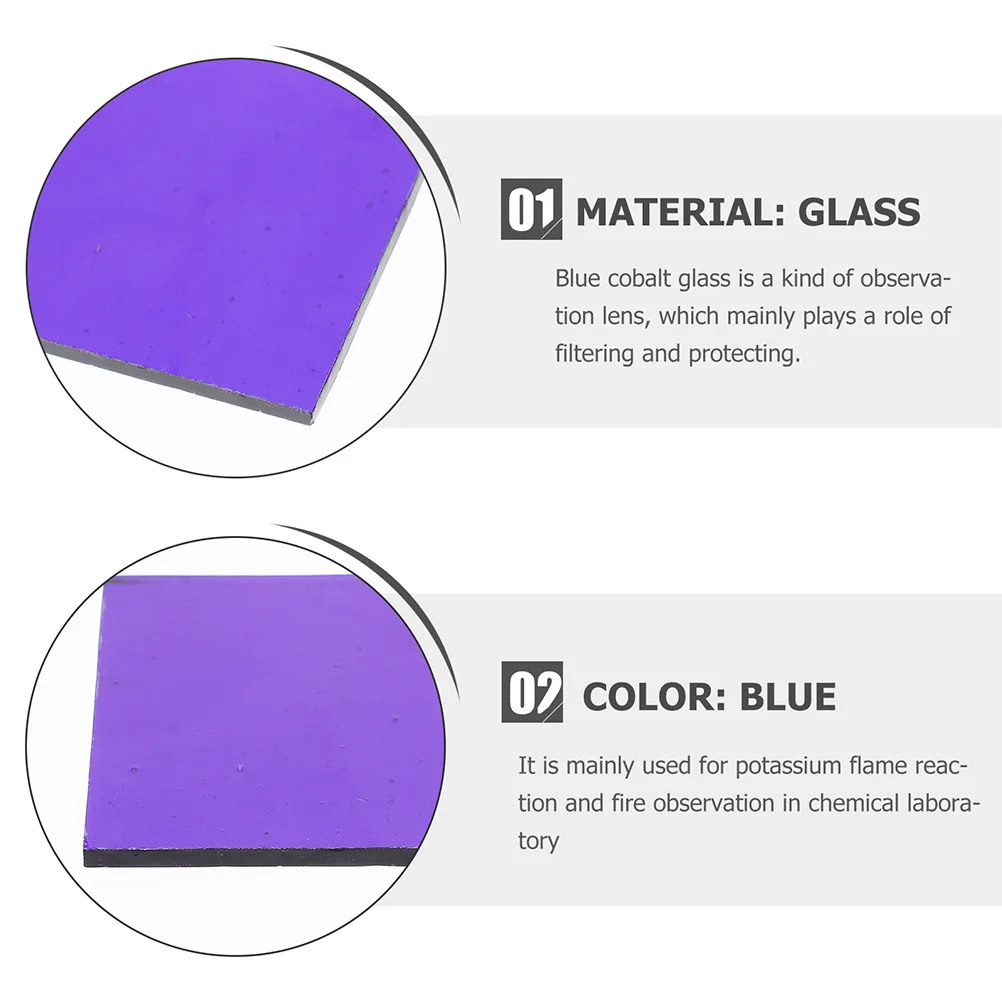 01 MATERIAL: GLASS

Blue cobalt glass is a kind of observation lens, which mainly plays a role of filtering and protecting.

02 COLOR: BLUE

It is mainly used for potassium flame reaction and fire observation in chemical laboratory